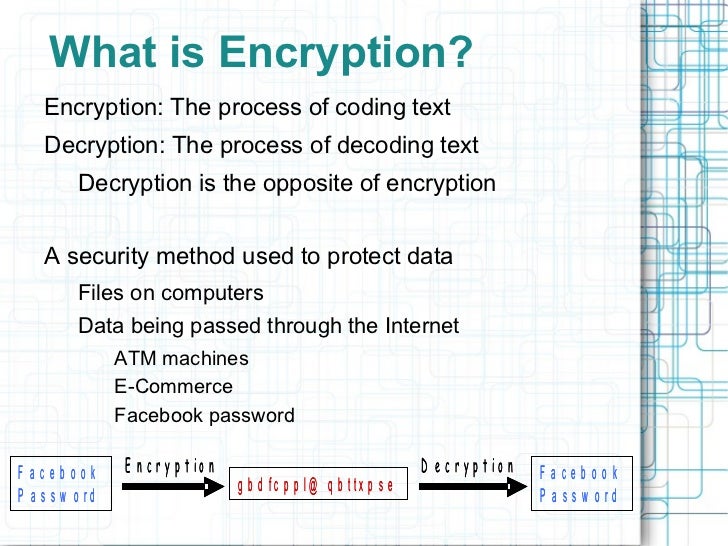 What is Encryption?

Encryption: The process of coding text

Decryption: The process of decoding text

Decryption is the opposite of encryption

A security method used to protect data

Files on computers

Data being passed through the Internet

ATM machines

E-Commerce

Facebook password

Facebook Password

Encryption

gbdfcppl@ qbttxpse

Decryption

Facebook Password